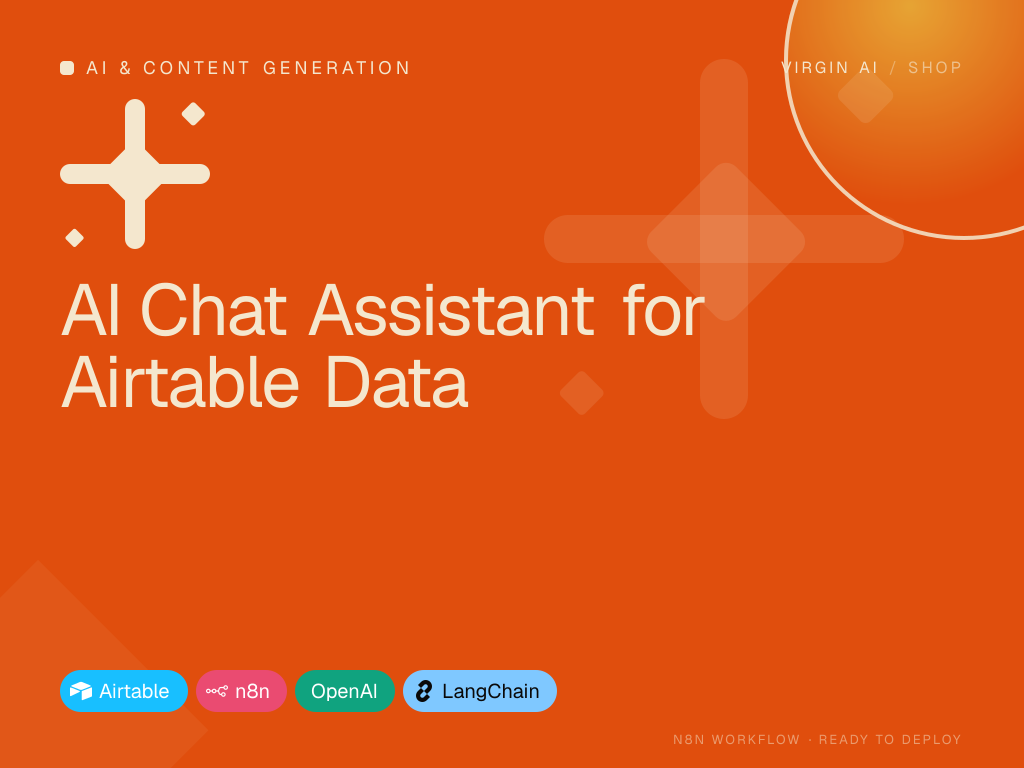 AI & CONTENT GENERATION

VIRGIN AI / SHOP

AI Chat Assistant for Airtable Data

Airtable n8n OpenAI LangChain

N8N WORKFLOW · READY TO DEPLOY